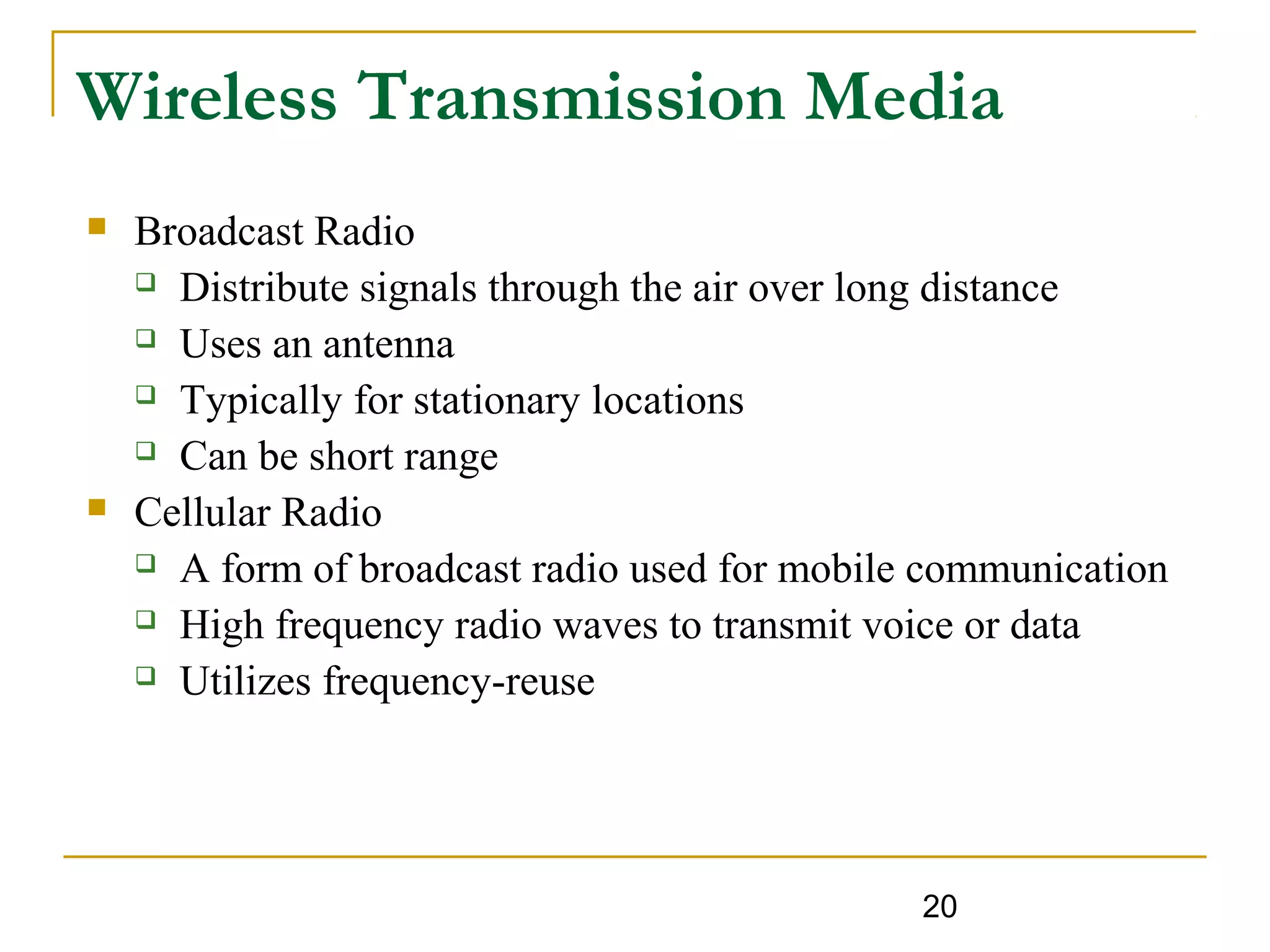 Wireless Transmission Media

- Broadcast Radio
  - Distribute signals through the air over long distance
  - Uses an antenna
  - Typically for stationary locations
  - Can be short range
- Cellular Radio
  - A form of broadcast radio used for mobile communication
  - High frequency radio waves to transmit voice or data
  - Utilizes frequency-reuse

20